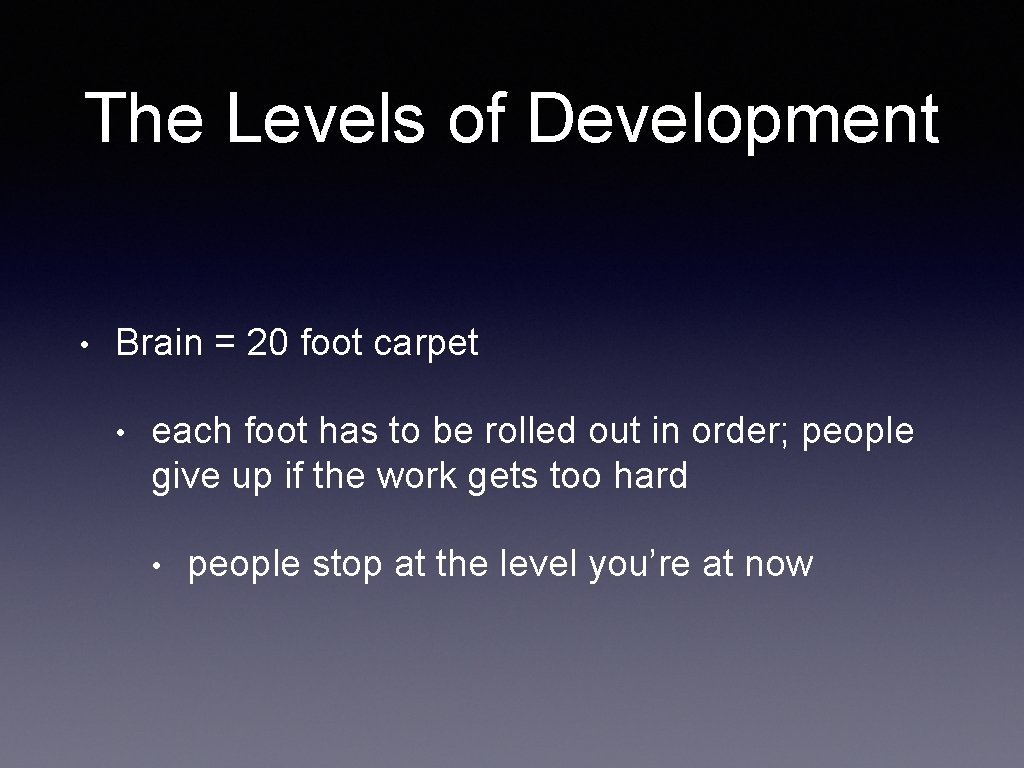 The Levels of Development

• Brain = 20 foot carpet

• each foot has to be rolled out in order; people give up if the work gets too hard

• people stop at the level you’re at now